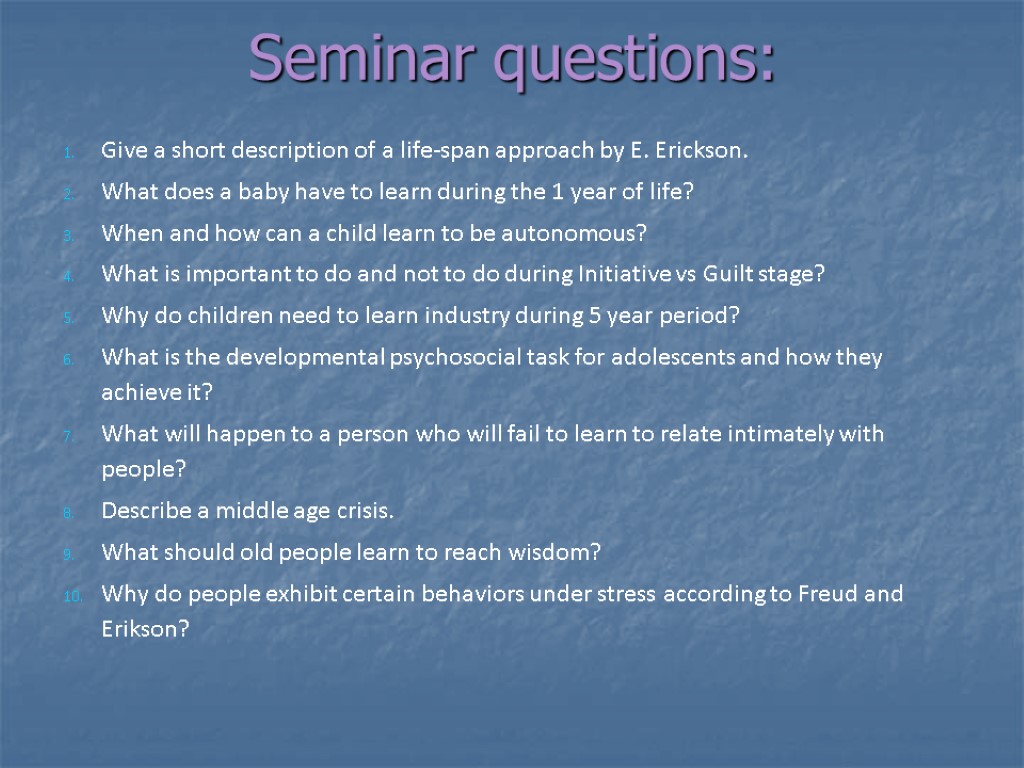 Seminar questions:

1. Give a short description of a life-span approach by E. Erickson.
2. What does a baby have to learn during the 1 year of life?
3. When and how can a child learn to be autonomous?
4. What is important to do and not to do during Initiative vs Guilt stage?
5. Why do children need to learn industry during 5 year period?
6. What is the developmental psychosocial task for adolescents and how they achieve it?
7. What will happen to a person who will fail to learn to relate intimately with people?
8. Describe a middle age crisis.
9. What should old people learn to reach wisdom?
10. Why do people exhibit certain behaviors under stress according to Freud and Erikson?